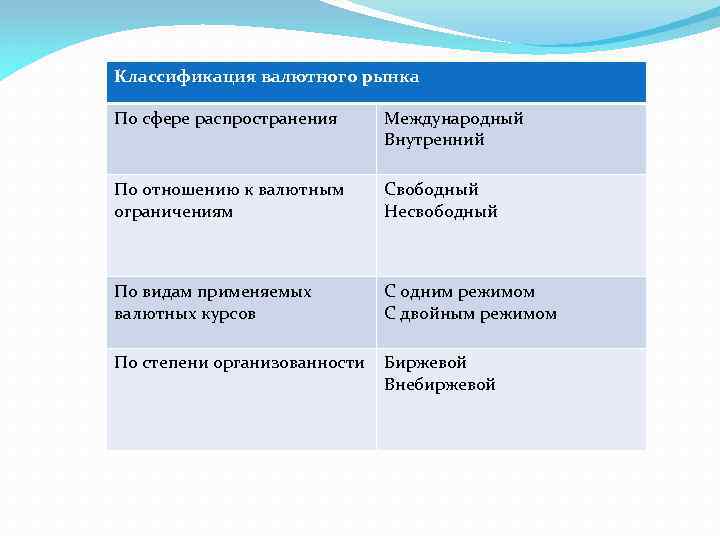 | Классификация валютного рынка | |
|---|---|
| По сфере распространения | Международный Внутренний |
| По отношению к валютным ограничениям | Свободный Несвободный |
| По видам применяемых валютных курсов | С одним режимом С двойным режимом |
| По степени организованности | Биржевой Внебиржевой |